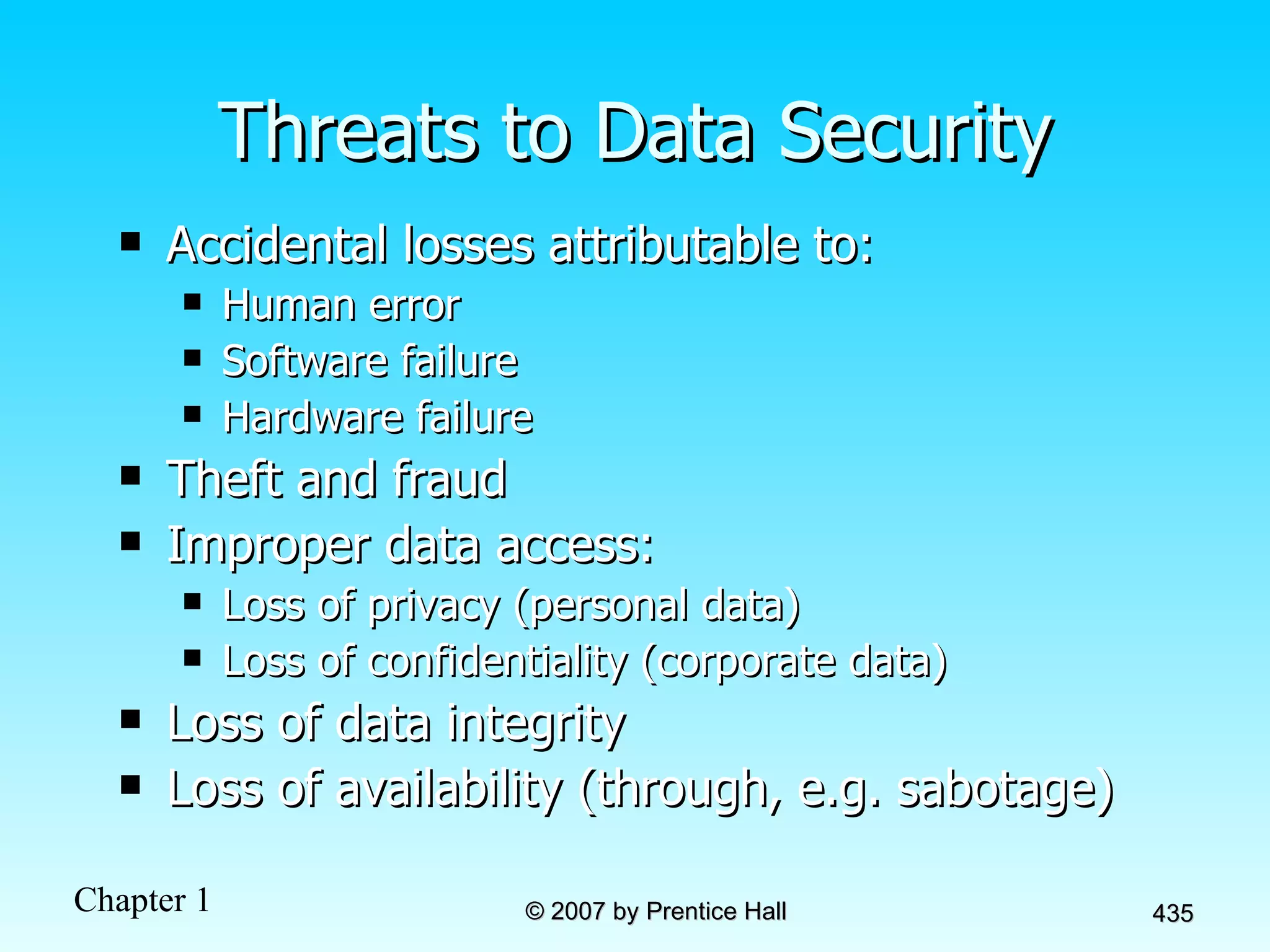 Threats to Data Security

- Accidental losses attributable to:
  - Human error
  - Software failure
  - Hardware failure
- Theft and fraud
- Improper data access:
  - Loss of privacy (personal data)
  - Loss of confidentiality (corporate data)
- Loss of data integrity
- Loss of availability (through, e.g. sabotage)

Chapter 1

© 2007 by Prentice Hall

435